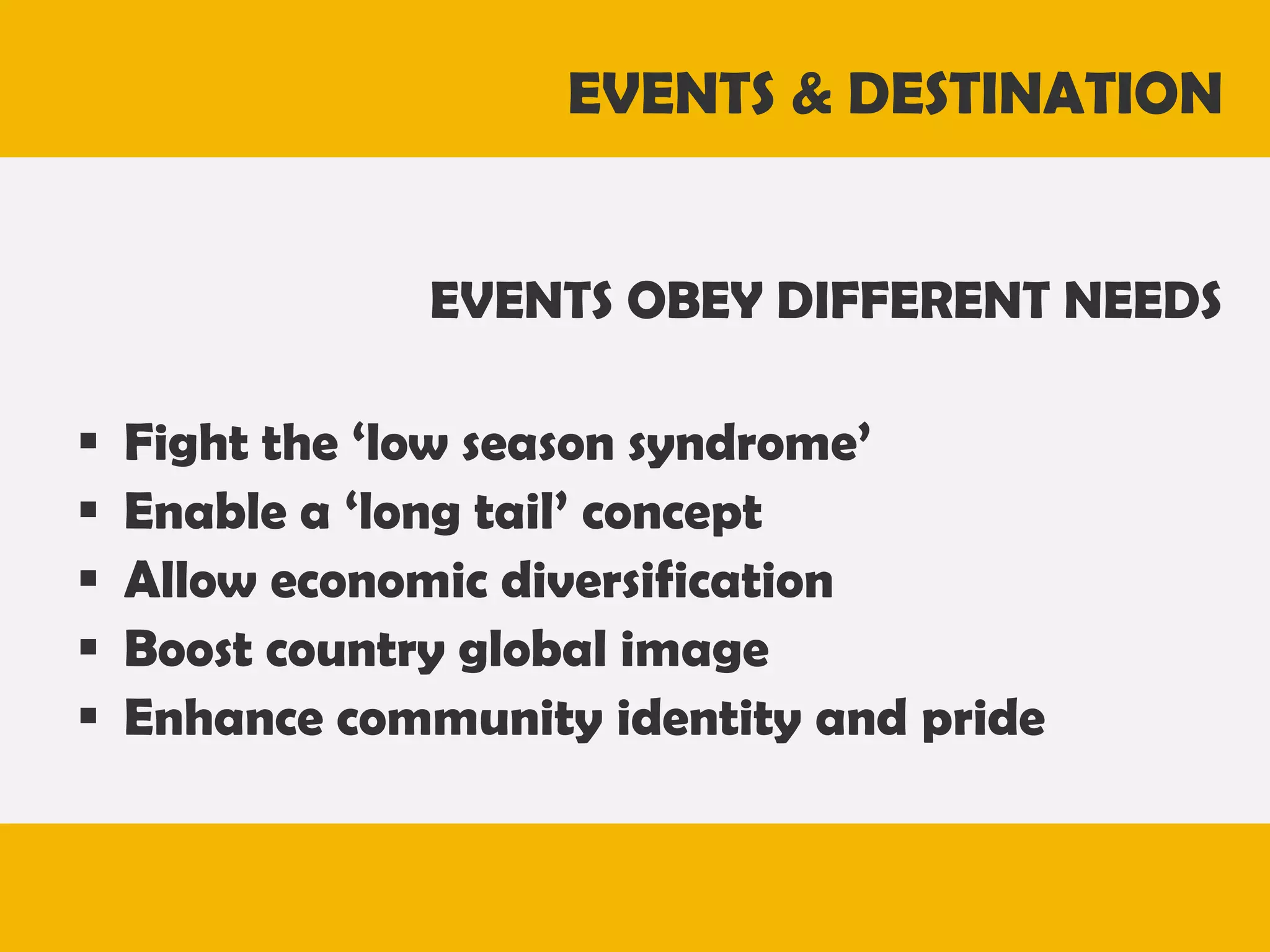 EVENTS & DESTINATION

EVENTS OBEY DIFFERENT NEEDS

▪ Fight the ‘low season syndrome’
▪ Enable a ‘long tail’ concept
▪ Allow economic diversification
▪ Boost country global image
▪ Enhance community identity and pride